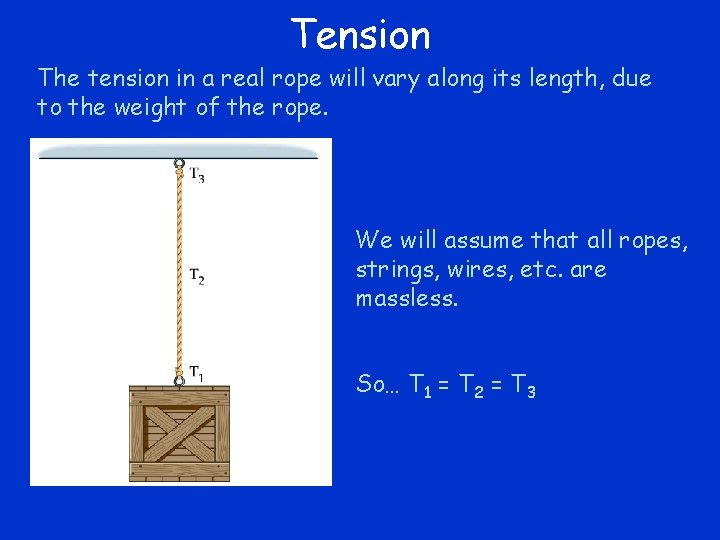 Tension

The tension in a real rope will vary along its length, due to the weight of the rope.

$T_3$

$T_2$

$T_1$

We will assume that all ropes, strings, wires, etc. are massless.

So... $T_1 = T_2 = T_3$